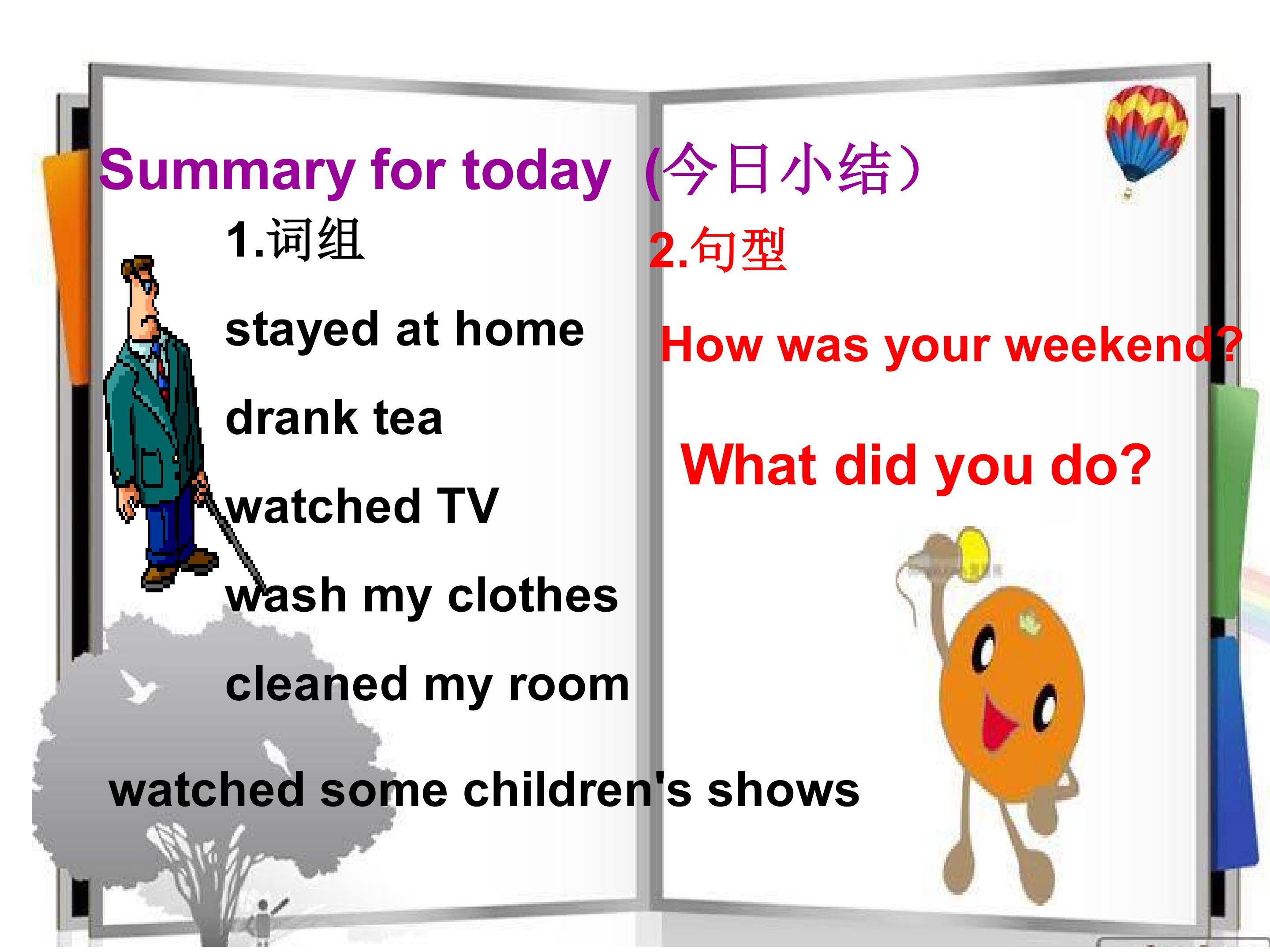 Summary for today (今日小结）

1.词组

stayed at home

drank tea

watched TV

wash my clothes

cleaned my room

watched some children's shows

2.句型

How was your weekend?

What did you do?